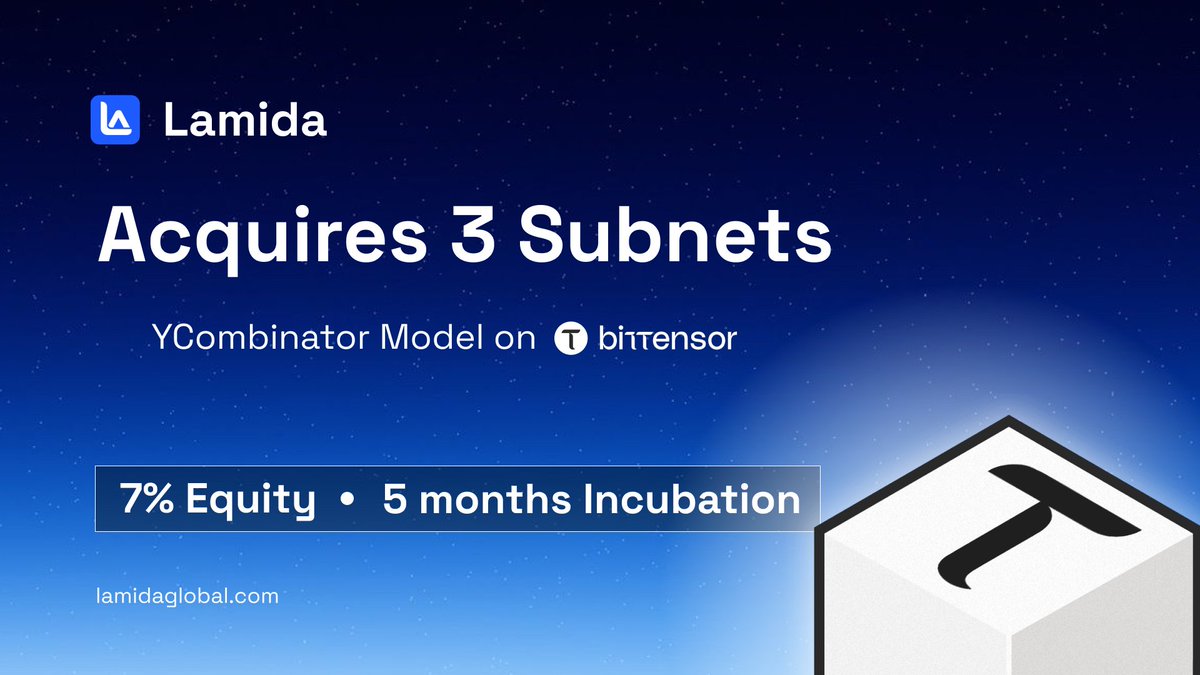 Lamida

Acquires 3 Subnets

YCombinator Model on bittensor

7% Equity • 5 months Incubation

lamidaglobal.com